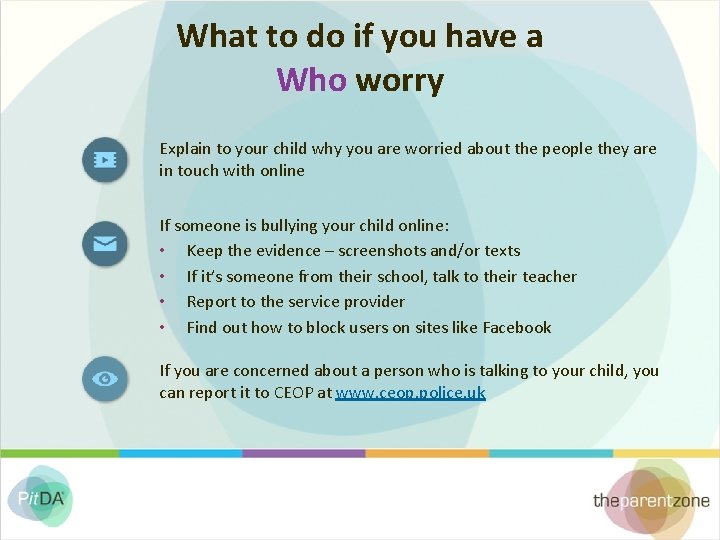 What to do if you have a Who worry

Explain to your child why you are worried about the people they are in touch with online

If someone is bullying your child online:
• Keep the evidence – screenshots and/or texts
• If it's someone from their school, talk to their teacher
• Report to the service provider
• Find out how to block users on sites like Facebook

If you are concerned about a person who is talking to your child, you can report it to CEOP at www.ceop.police.uk

PitDA

theparentzone